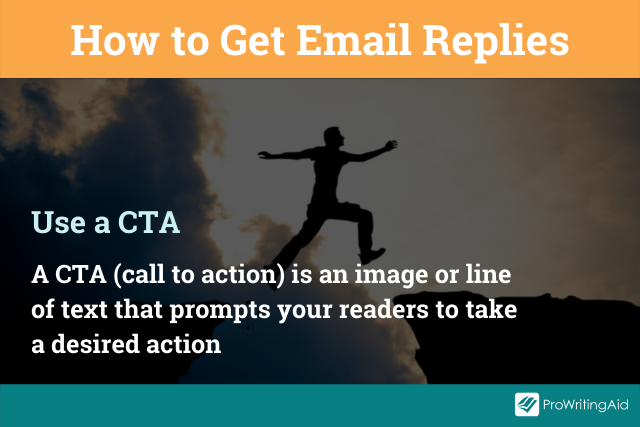 How to Get Email Replies

Use a CTA

A CTA (call to action) is an image or line of text that prompts your readers to take a desired action

ProWritingAid